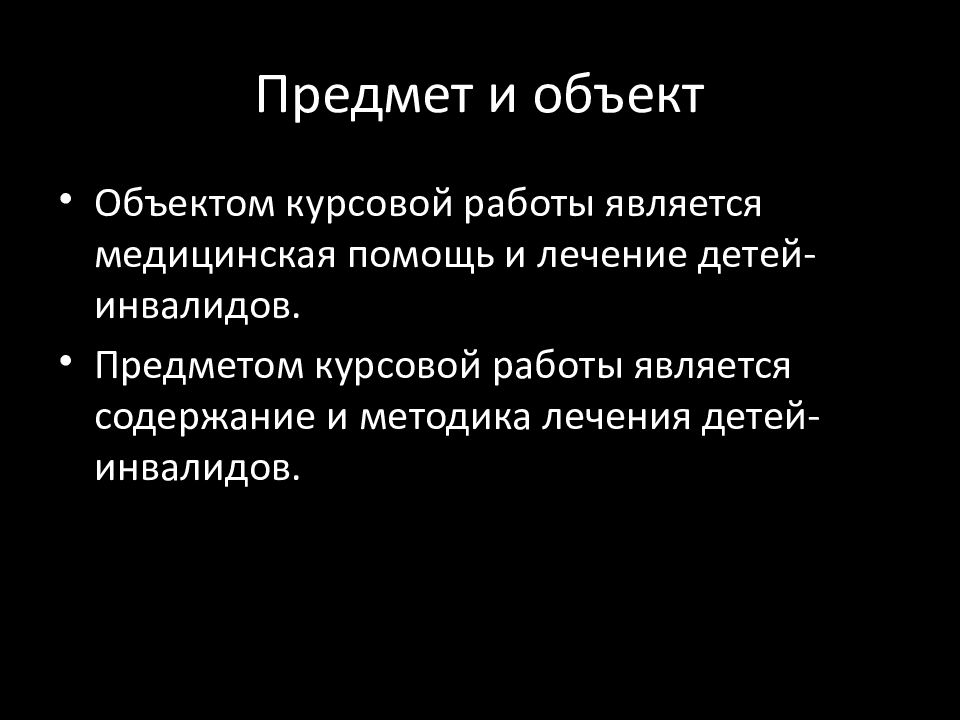 Предмет и объект

• Объектом курсовой работы является медицинская помощь и лечение детей-инвалидов.

• Предметом курсовой работы является содержание и методика лечения детей-инвалидов.